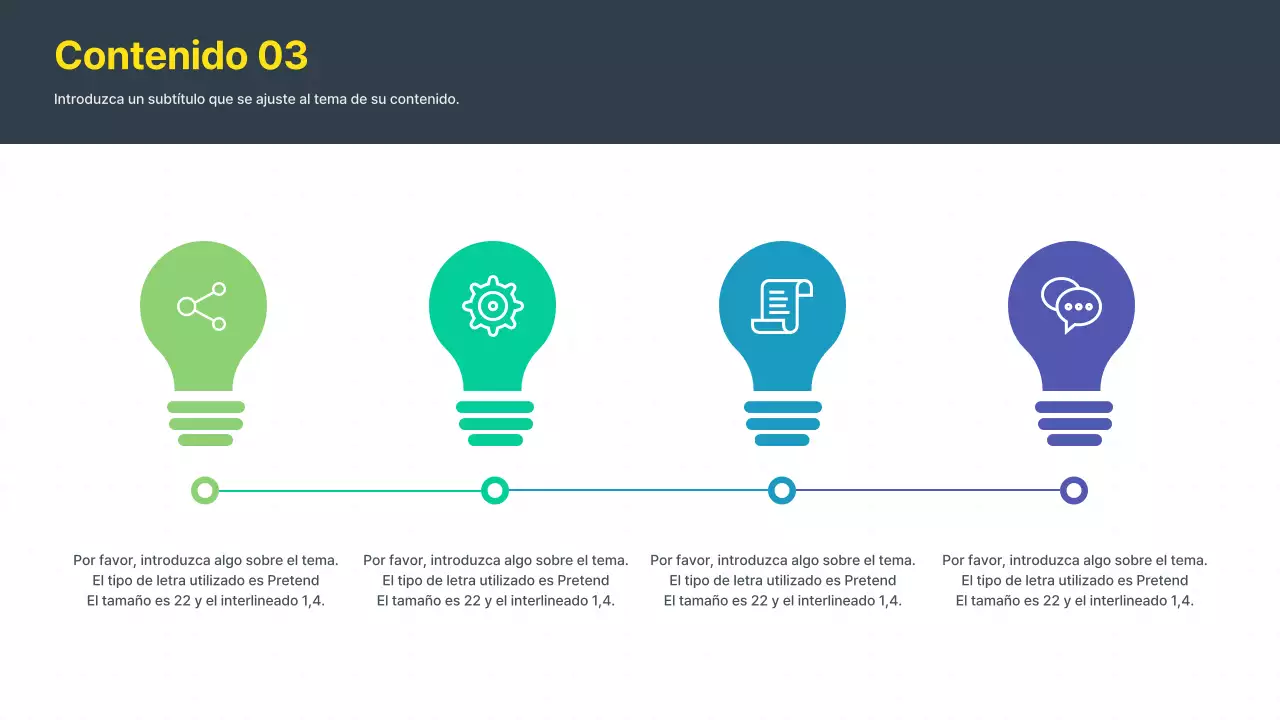 Contenido 03

Introduzca un subtítulo que se ajuste al tema de su contenido.

Por favor, introduzca algo sobre el tema. El tipo de letra utilizado es Pretend El tamaño es 22 y el interlineado 1,4.

Por favor, introduzca algo sobre el tema. El tipo de letra utilizado es Pretend El tamaño es 22 y el interlineado 1,4.

Por favor, introduzca algo sobre el tema. El tipo de letra utilizado es Pretend El tamaño es 22 y el interlineado 1,4.

Por favor, introduzca algo sobre el tema. El tipo de letra utilizado es Pretend El tamaño es 22 y el interlineado 1,4.